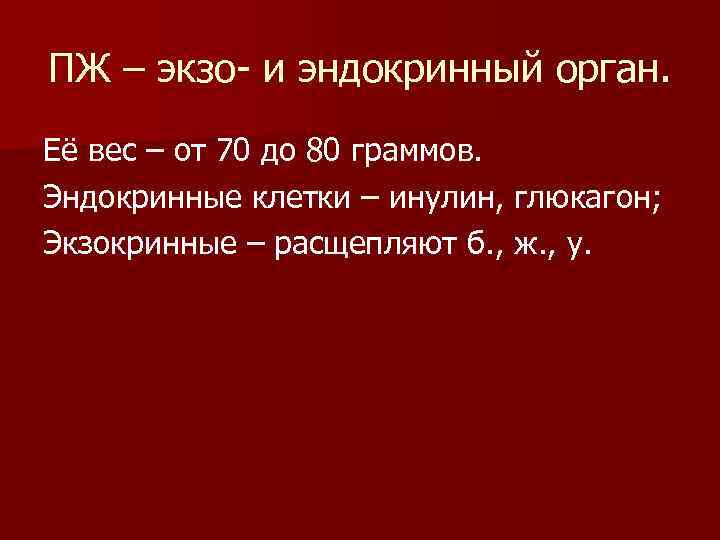 ПЖ – экзо- и эндокринный орган.

Её вес – от 70 до 80 граммов.
Эндокринные клетки – инулин, глюкагон;
Экзокринные – расщепляют б., ж., у.